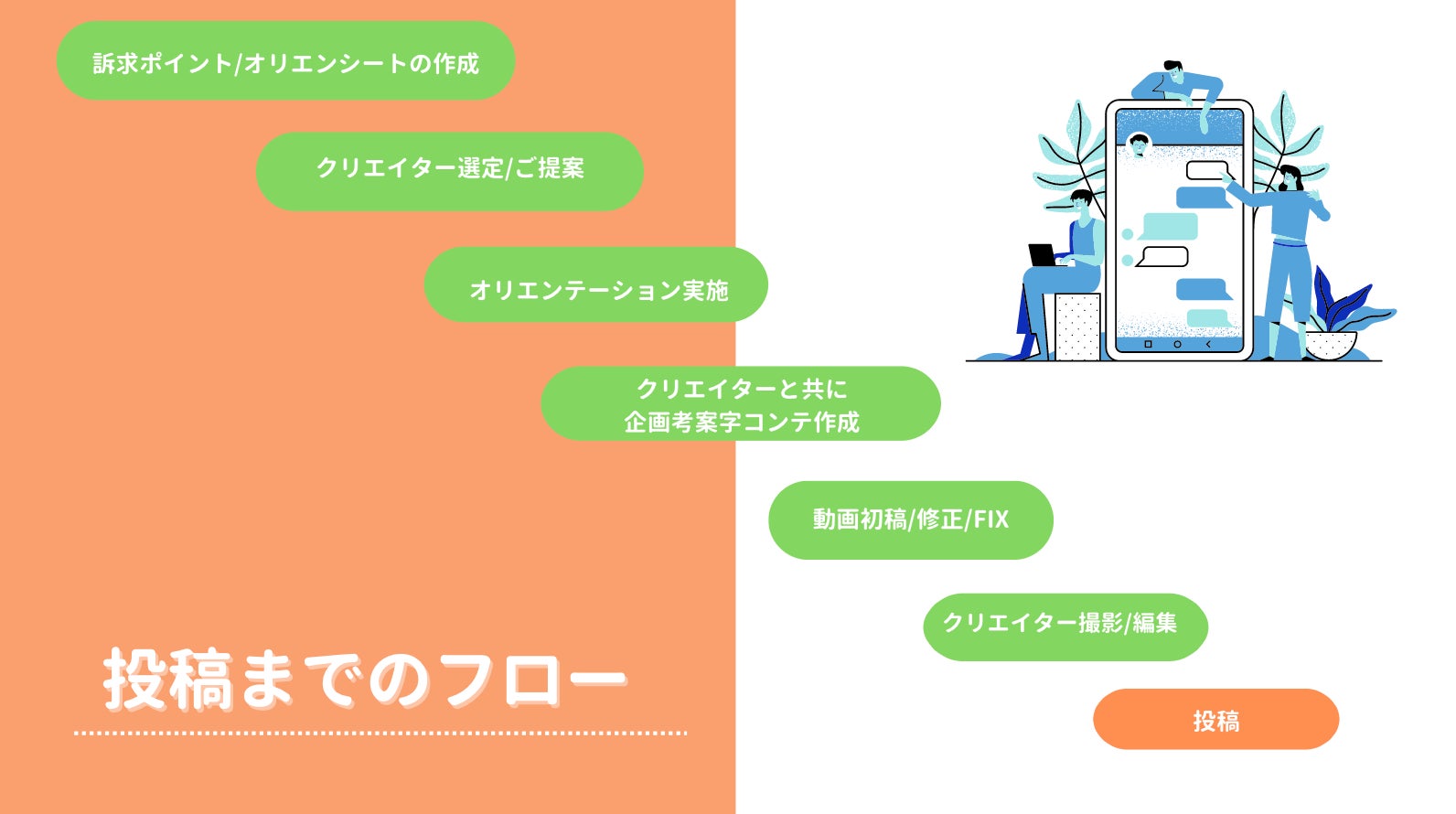 訴求ポイント/オリエンシートの作成

クリエイター選定/ご提案

オリエンテーション実施

クリエイターと共に
企画考案字コンテ作成

動画初稿/修正/FIX

クリエイター撮影/編集

投稿

投稿までのフロー